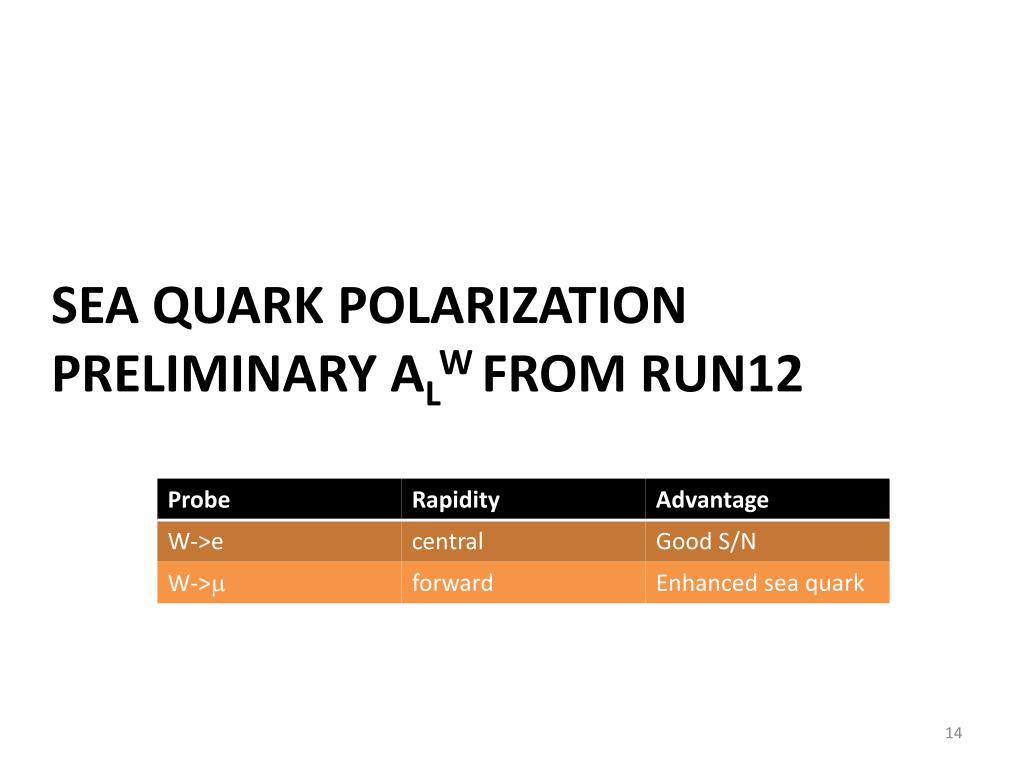 SEA QUARK POLARIZATION PRELIMINARY $A_L^W$ FROM RUN12

| Probe | Rapidity | Advantage |
|---|---|---|
| W->e | central | Good S/N |
| W->$\mu$ | forward | Enhanced sea quark |

14